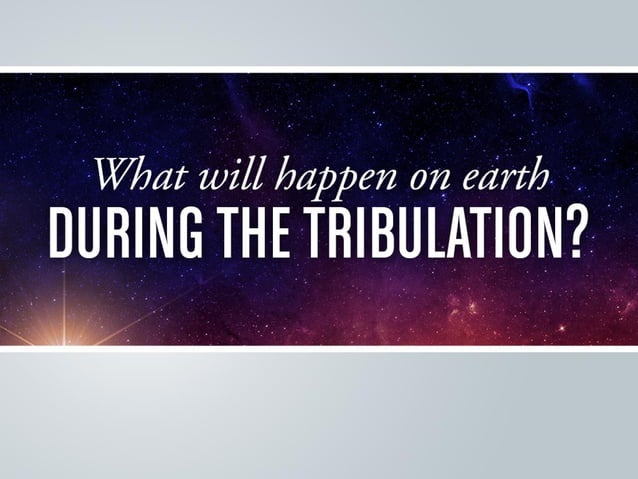 What will happen on earth
DURING THE TRIBULATION?